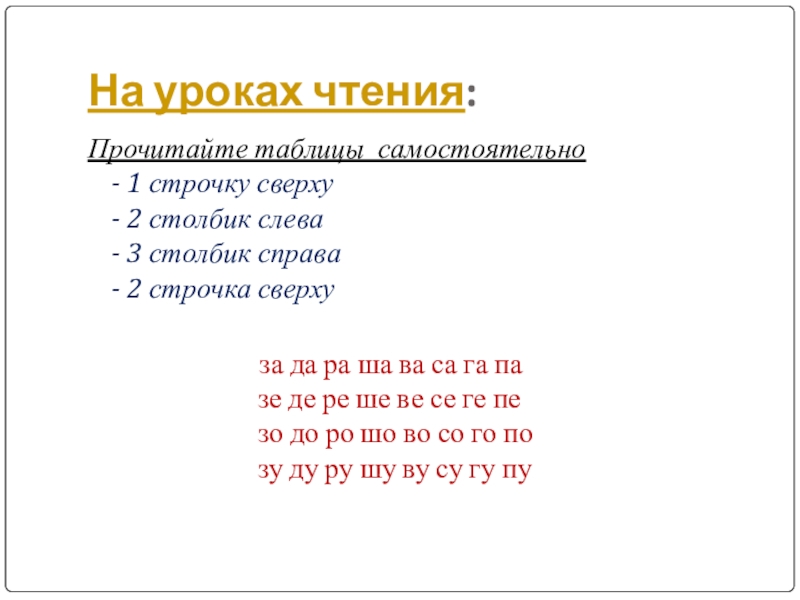 На уроках чтения:

Прочитайте таблицы самостоятельно
- 1 строчку сверху
- 2 столбик слева
- 3 столбик справа
- 2 строчка сверху

за да ра ша ва са га па
зе де ре ше ве се ге пе
зо до ро шо во со го по
зу ду ру шу ву су гу пу